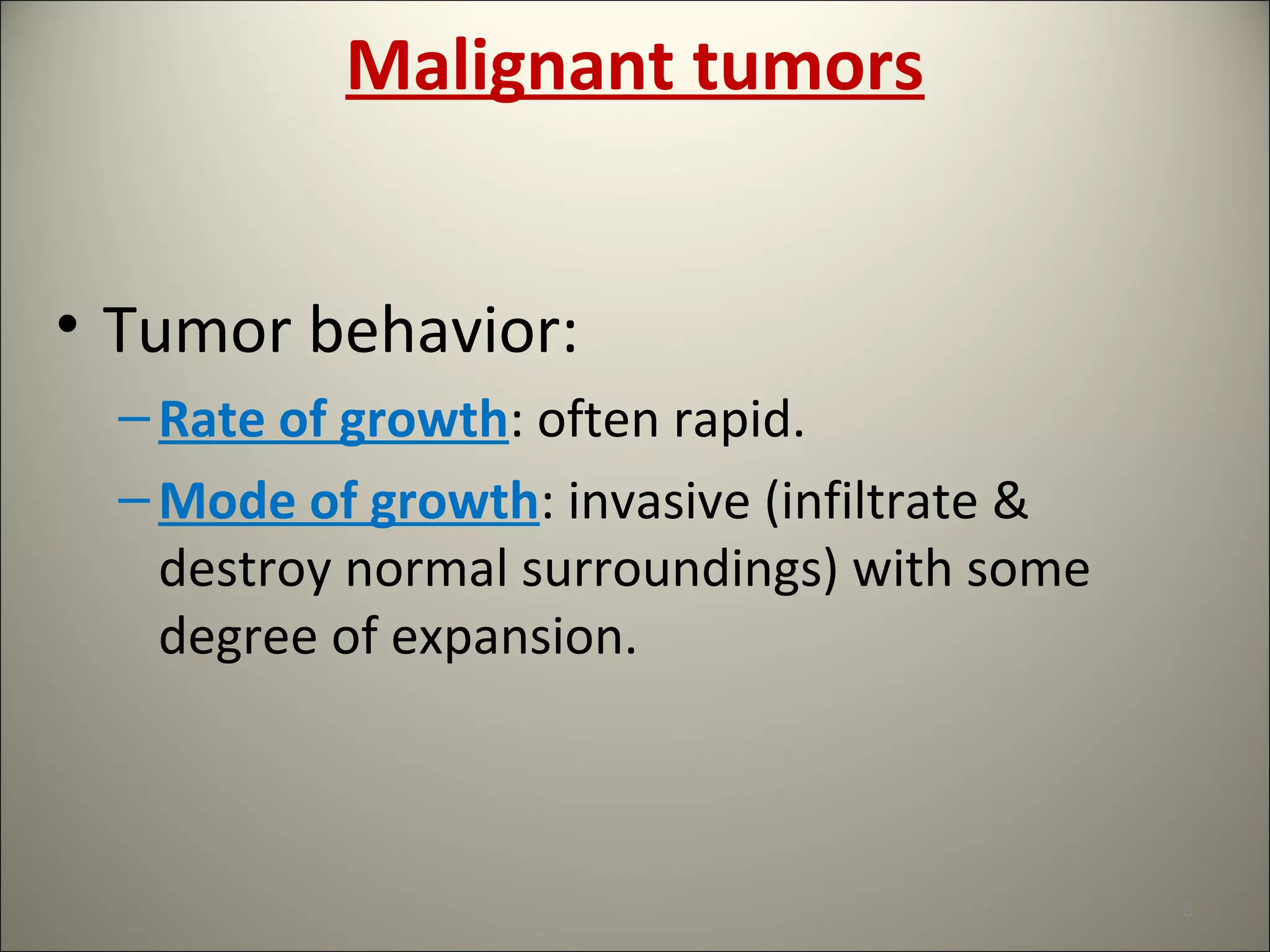 Malignant tumors

• Tumor behavior:
– Rate of growth: often rapid.
– Mode of growth: invasive (infiltrate & destroy normal surroundings) with some degree of expansion.

8